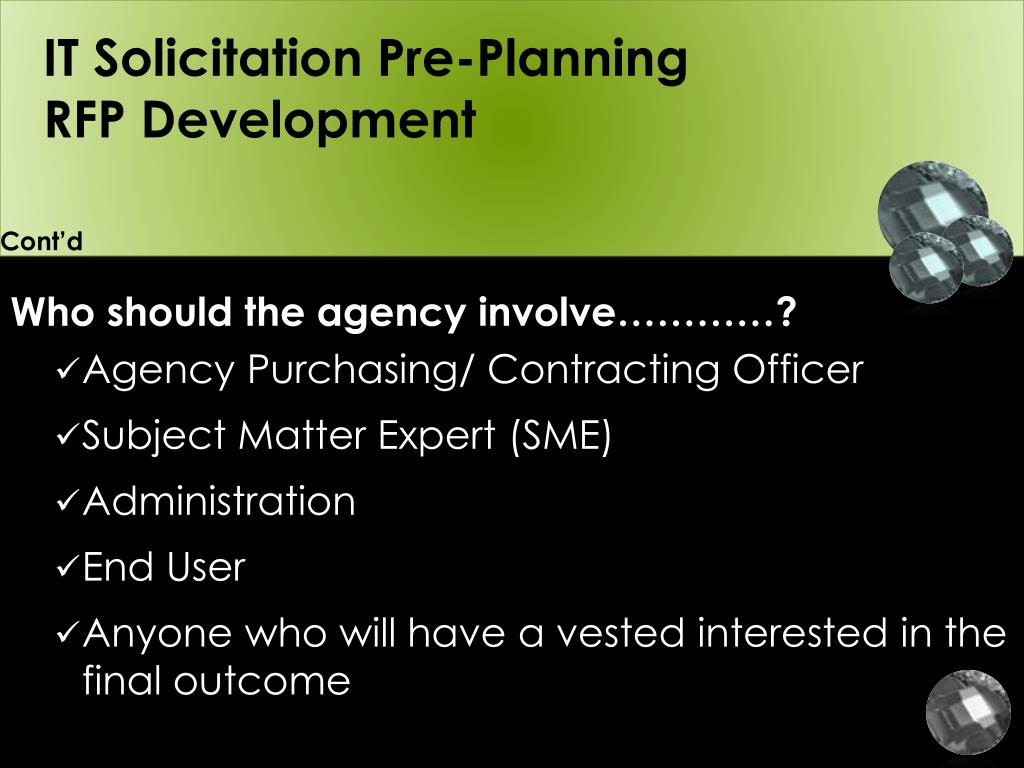 IT Solicitation Pre-Planning
RFP Development

Cont'd

Who should the agency involve…………?

✓Agency Purchasing/ Contracting Officer

✓Subject Matter Expert (SME)

✓Administration

✓End User

✓Anyone who will have a vested interested in the final outcome